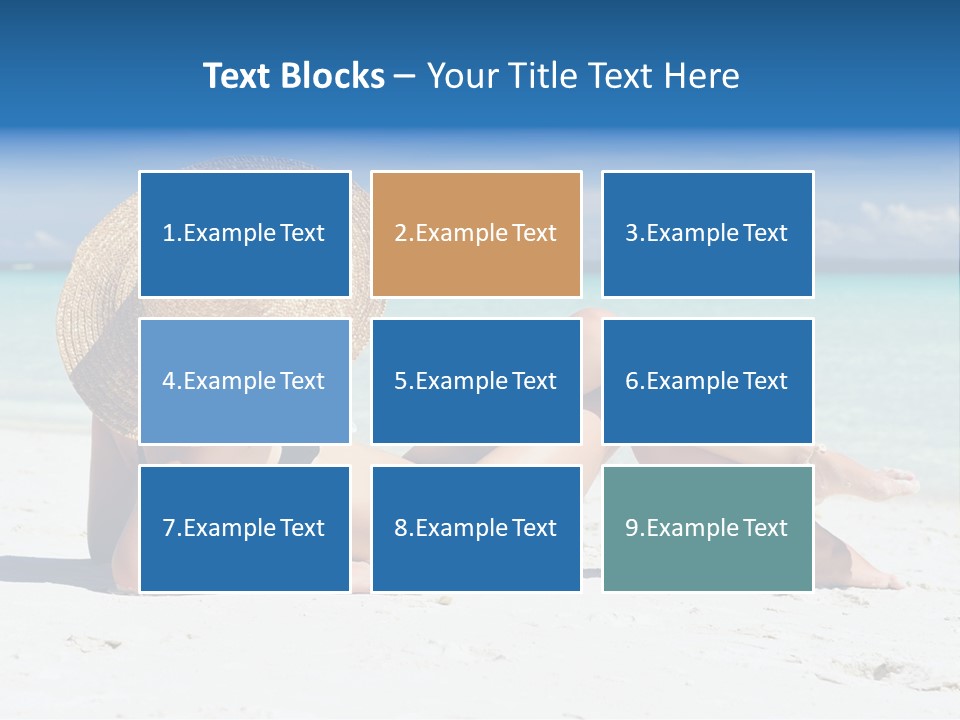 Text Blocks – Your Title Text Here

1.Example Text

2.Example Text

3.Example Text

4.Example Text

5.Example Text

6.Example Text

7.Example Text

8.Example Text

9.Example Text